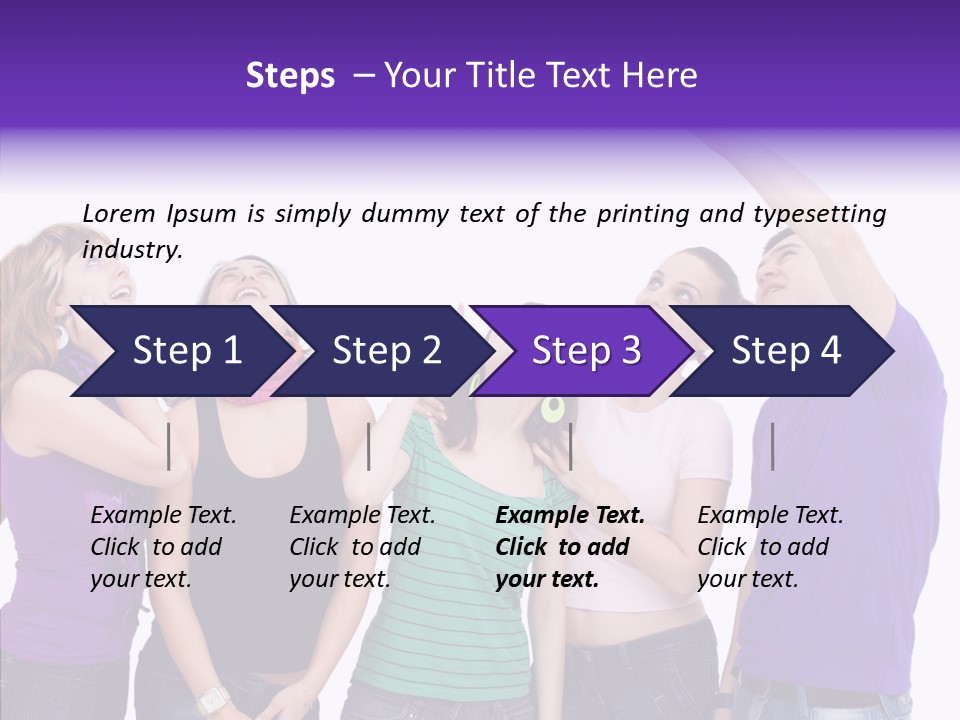 Steps – Your Title Text Here

Lorem Ipsum is simply dummy text of the printing and typesetting industry.

Step 1

Step 2

Step 3

Step 4

Example Text. Click to add your text.

Example Text. Click to add your text.

Example Text. Click to add your text.

Example Text. Click to add your text.